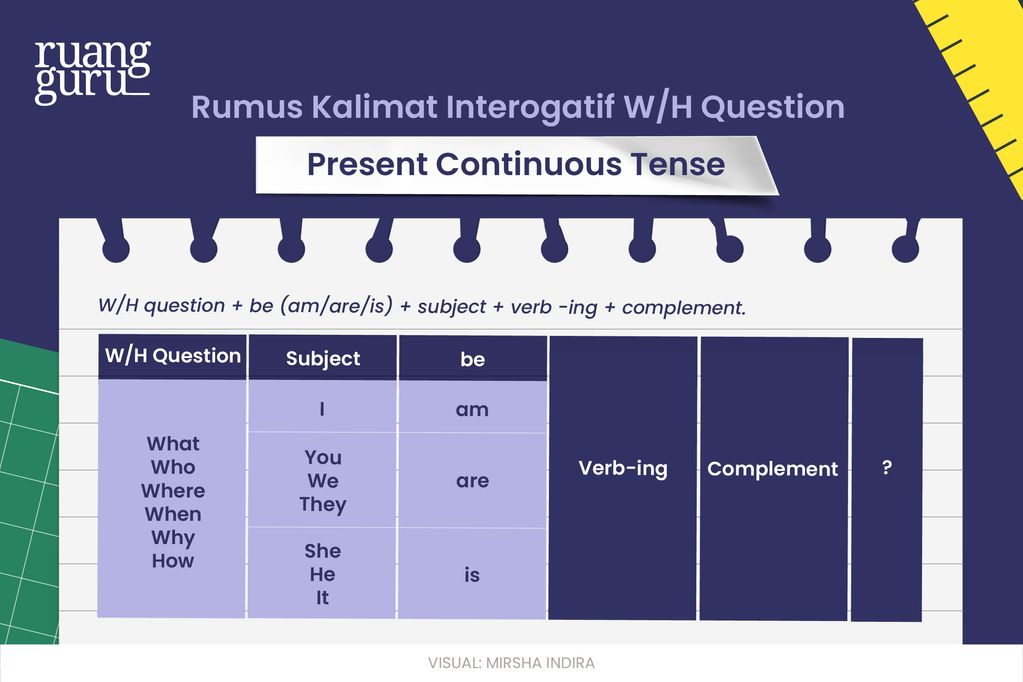 ruang guru

Rumus Kalimat Interogatif W/H Question

Present Continuous Tense

W/H question + be (am/are/is) + subject + verb -ing + complement.

| W/H Question | Subject | be | | | |
|---|---|---|---|---|---|
| What Who Where When Why How | I | am | Verb-ing | Complement | ? |
| | You We They | are | | | |
| | She He It | is | | | |

VISUAL: MIRSHA INDIRA